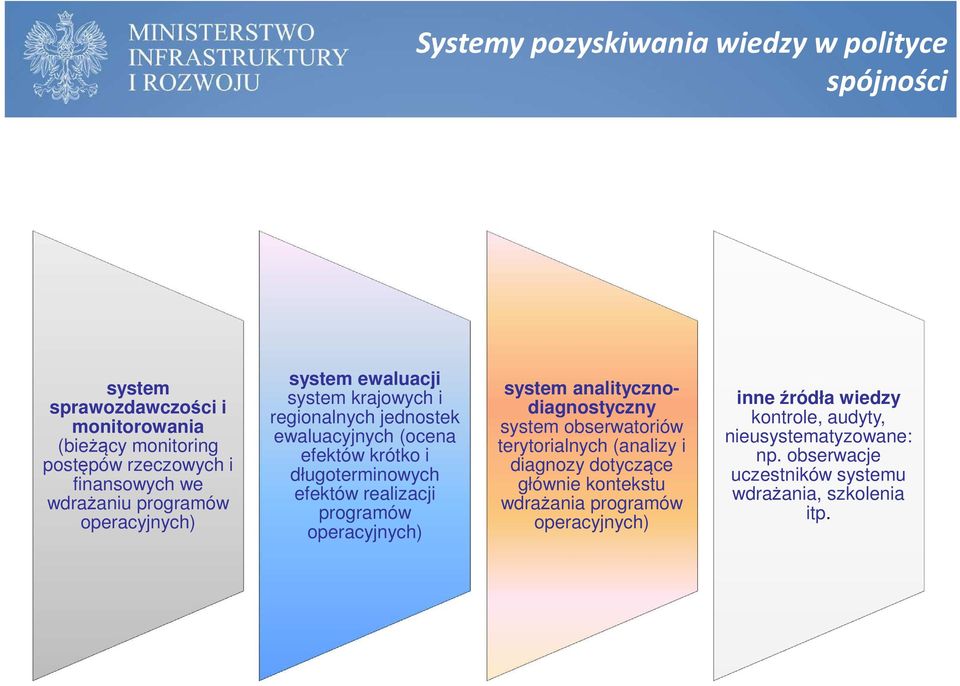 MINISTERSTWO INFRASTRUKTURY I ROZWOJU

Systemy pozyskiwania wiedzy w polityce spójności

system sprawozdawczości i monitorowania (bieżący monitoring postępów rzeczowych i finansowych we wdrażaniu programów operacyjnych)

system ewaluacji system krajowych i regionalnych jednostek ewaluacyjnych (ocena efektów krótko i długoterminowych efektów realizacji programów operacyjnych)

system analityczno-diagnostyczny system obserwatoriów terytorialnych (analizy i diagnozy dotyczące głównie kontekstu wdrażania programów operacyjnych)

inne źródła wiedzy kontrole, audyty, nieusystematyzowane: np. obserwacje uczestników systemu wdrażania, szkolenia itp.